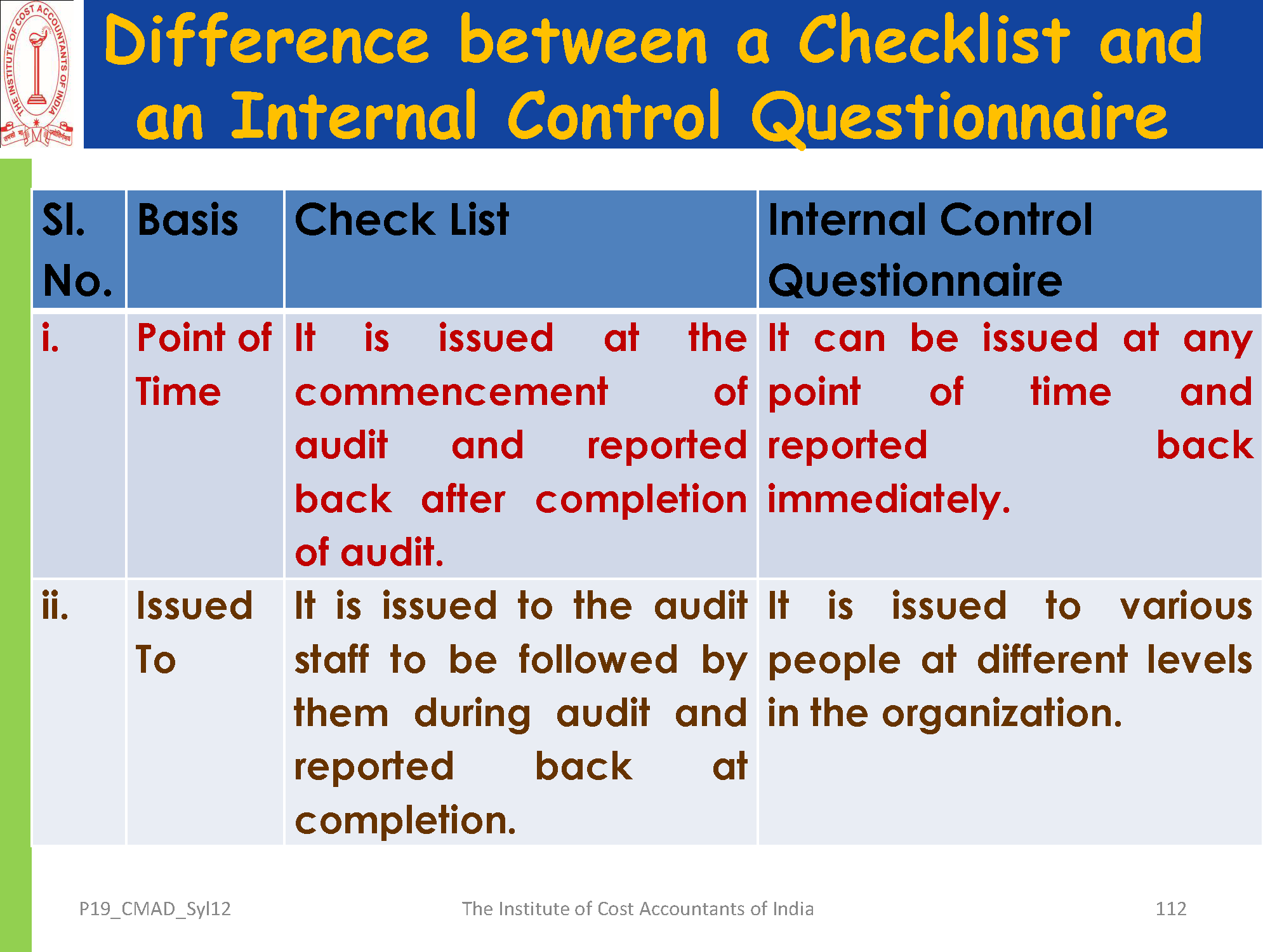 THE INSTITUTE OF COST ACCOUNTANTS OF INDIA

Difference between a Checklist and an Internal Control Questionnaire

| Sl. No. | Basis | Check List | Internal Control Questionnaire |
|---|---|---|---|
| i. | Point of Time | It is issued at the commencement of audit and reported back after completion of audit. | It can be issued at any point of time and reported back immediately. |
| ii. | Issued To | It is issued to the audit staff to be followed by them during audit and reported back at completion. | It is issued to various people at different levels in the organization. |

P19_CMAD_Syl12

The Institute of Cost Accountants of India

112